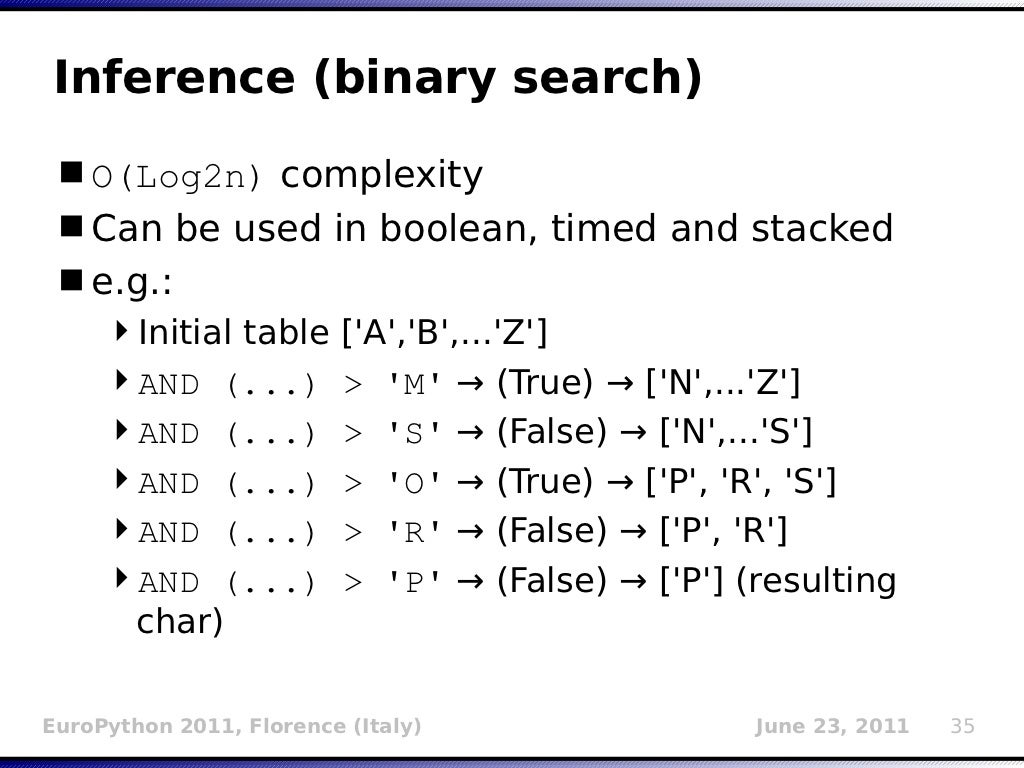 Inference (binary search)

O(Log2n) complexity

Can be used in boolean, timed and stacked

e.g.:

Initial table ['A','B',...'Z']

AND (...) > 'M' → (True) → ['N',...'Z']

AND (...) > 'S' → (False) → ['N',...'S']

AND (...) > 'O' → (True) → ['P', 'R', 'S']

AND (...) > 'R' → (False) → ['P', 'R']

AND (...) > 'P' → (False) → ['P'] (resulting char)

EuroPython 2011, Florence (Italy) June 23, 2011 35